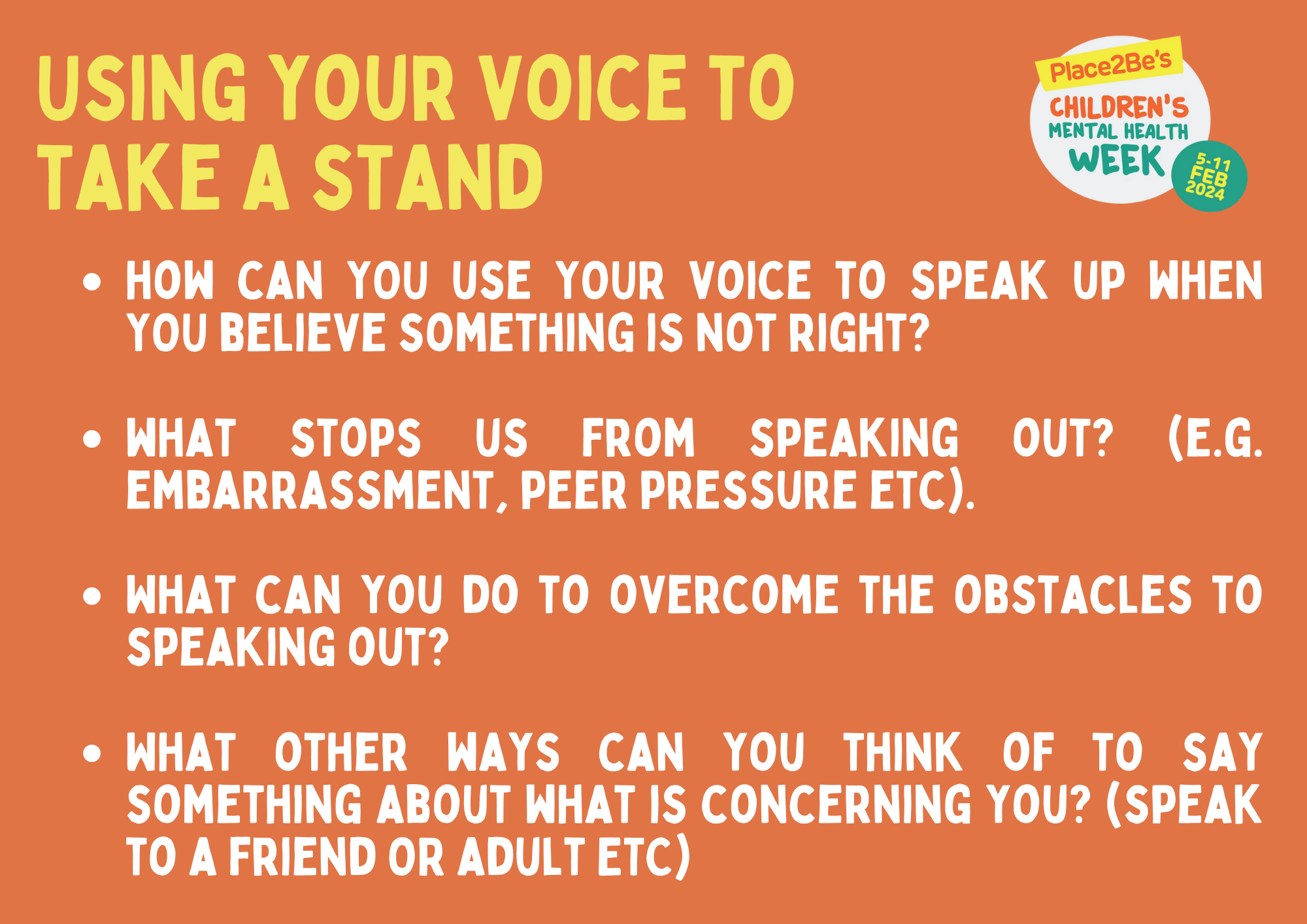 USING YOUR VOICE TO TAKE A STAND

Place2Be's
CHILDREN'S MENTAL HEALTH WEEK
5-11 FEB 2024

• HOW CAN YOU USE YOUR VOICE TO SPEAK UP WHEN YOU BELIEVE SOMETHING IS NOT RIGHT?

• WHAT STOPS US FROM SPEAKING OUT? (E.G. EMBARRASSMENT, PEER PRESSURE ETC).

• WHAT CAN YOU DO TO OVERCOME THE OBSTACLES TO SPEAKING OUT?

• WHAT OTHER WAYS CAN YOU THINK OF TO SAY SOMETHING ABOUT WHAT IS CONCERNING YOU? (SPEAK TO A FRIEND OR ADULT ETC)